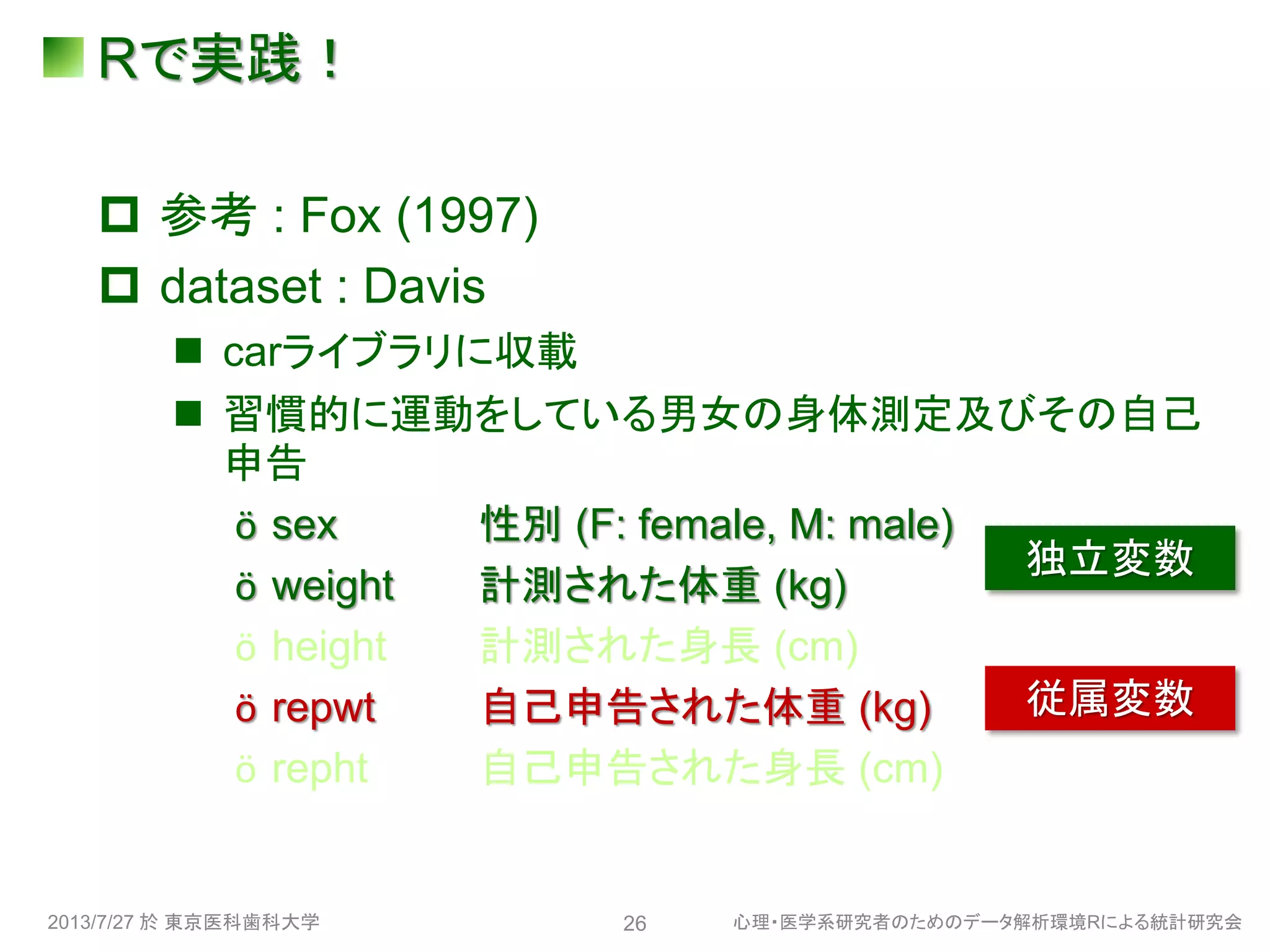 Rで実践！

参考 : Fox (1997)

dataset : Davis

carライブラリに収載

習慣的に運動をしている男女の身体測定及びその自己申告

ö sex 性別 (F: female, M: male)

ö weight 計測された体重 (kg)

ö height 計測された身長 (cm)

ö repwt 自己申告された体重 (kg)

ö repht 自己申告された身長 (cm)

独立変数

従属変数

2013/7/27 於 東京医科歯科大学

26

心理・医学系研究者のためのデータ解析環境Rによる統計研究会